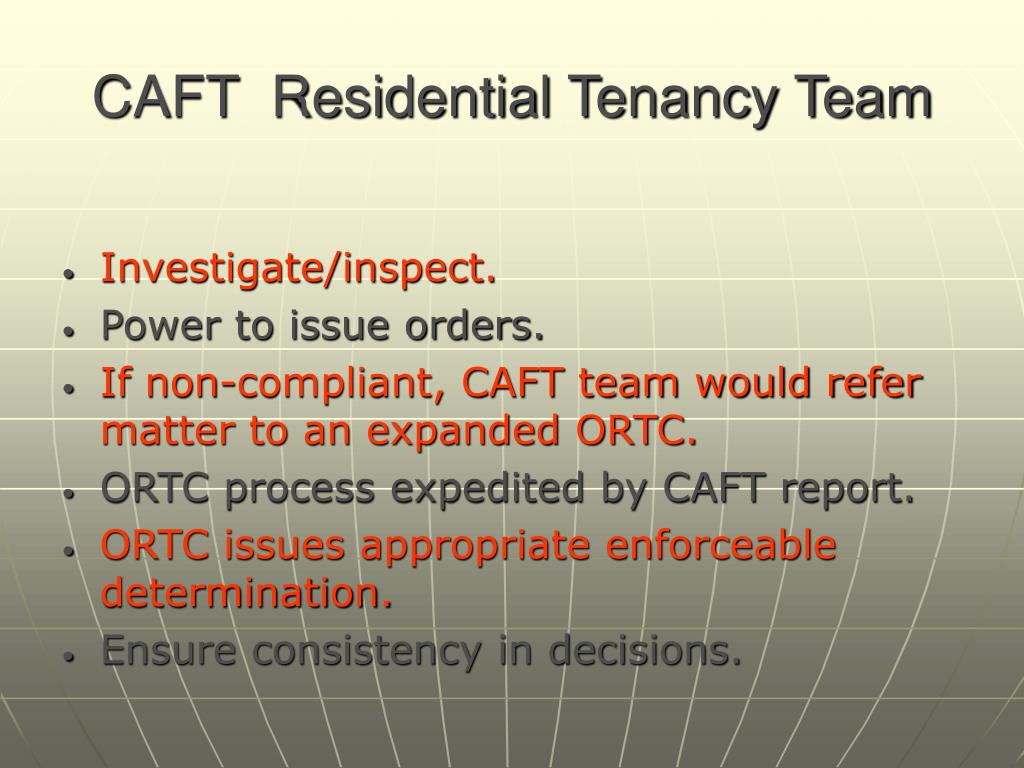 CAFT Residential Tenancy Team

- Investigate/inspect.
- Power to issue orders.
- If non-compliant, CAFT team would refer matter to an expanded ORTC.
- ORTC process expedited by CAFT report.
- ORTC issues appropriate enforceable determination.
- Ensure consistency in decisions.